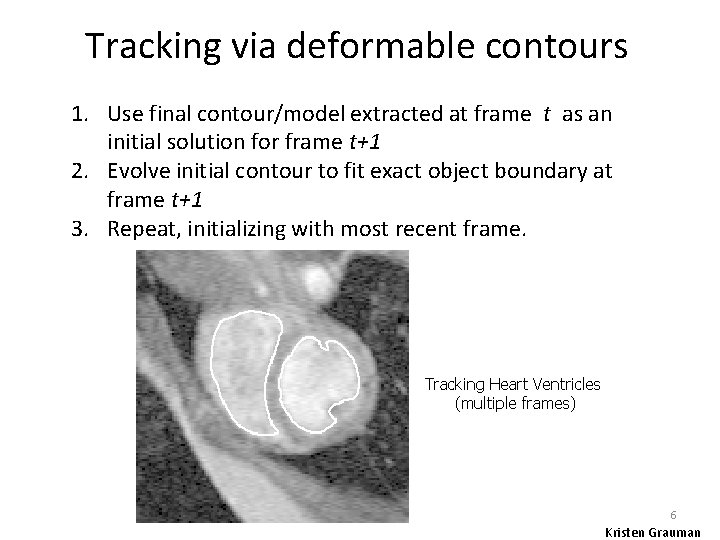 Tracking via deformable contours

1. Use final contour/model extracted at frame $t$ as an initial solution for frame $t+1$
2. Evolve initial contour to fit exact object boundary at frame $t+1$
3. Repeat, initializing with most recent frame.

Tracking Heart Ventricles (multiple frames)

6

Kristen Grauman